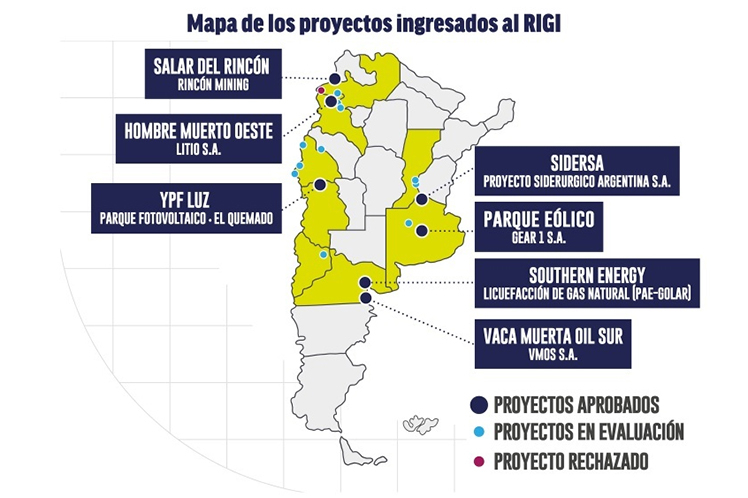 Mapa de los proyectos ingresados al RIGI

SALAR DEL RINCÓN
RINCÓN MINING

HOMBRE MUERTO OESTE
LITIO S.A.

YPF LUZ
PARQUE FOTOVOLTAICO - EL QUEMADO

SIDERSA
PROYECTO SIDERURGICO ARGENTINA S.A.

PARQUE EÓLICO
GEAR 1 S.A.

SOUTHERN ENERGY
LICUEFACCIÓN DE GAS NATURAL (PAE-GOLAR)

VACA MUERTA OIL SUR
VMOS S.A.

PROYECTOS APROBADOS
PROYECTOS EN EVALUACIÓN
PROYECTO RECHAZADO